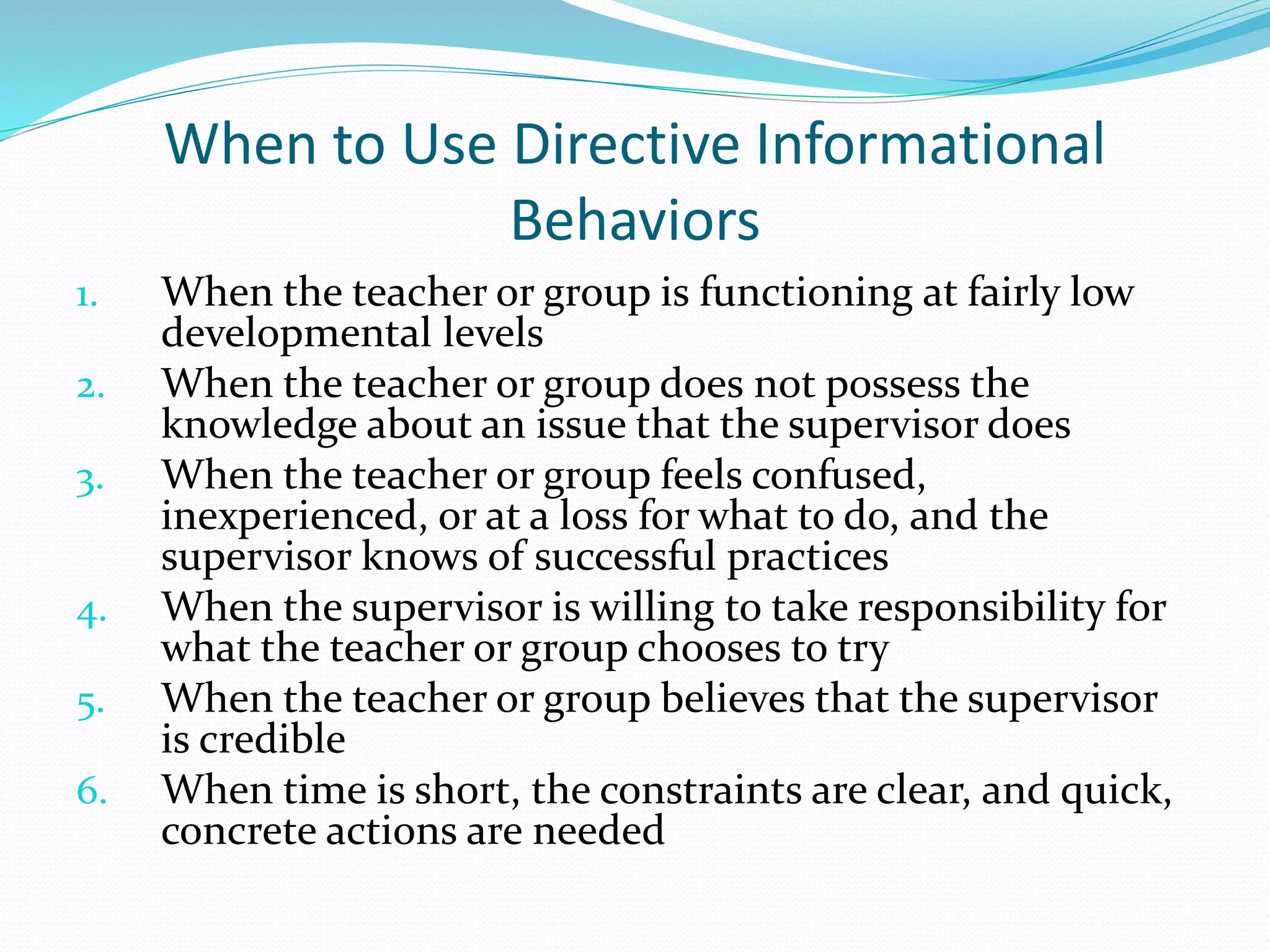 When to Use Directive Informational Behaviors

1. When the teacher or group is functioning at fairly low developmental levels
2. When the teacher or group does not possess the knowledge about an issue that the supervisor does
3. When the teacher or group feels confused, inexperienced, or at a loss for what to do, and the supervisor knows of successful practices
4. When the supervisor is willing to take responsibility for what the teacher or group chooses to try
5. When the teacher or group believes that the supervisor is credible
6. When time is short, the constraints are clear, and quick, concrete actions are needed